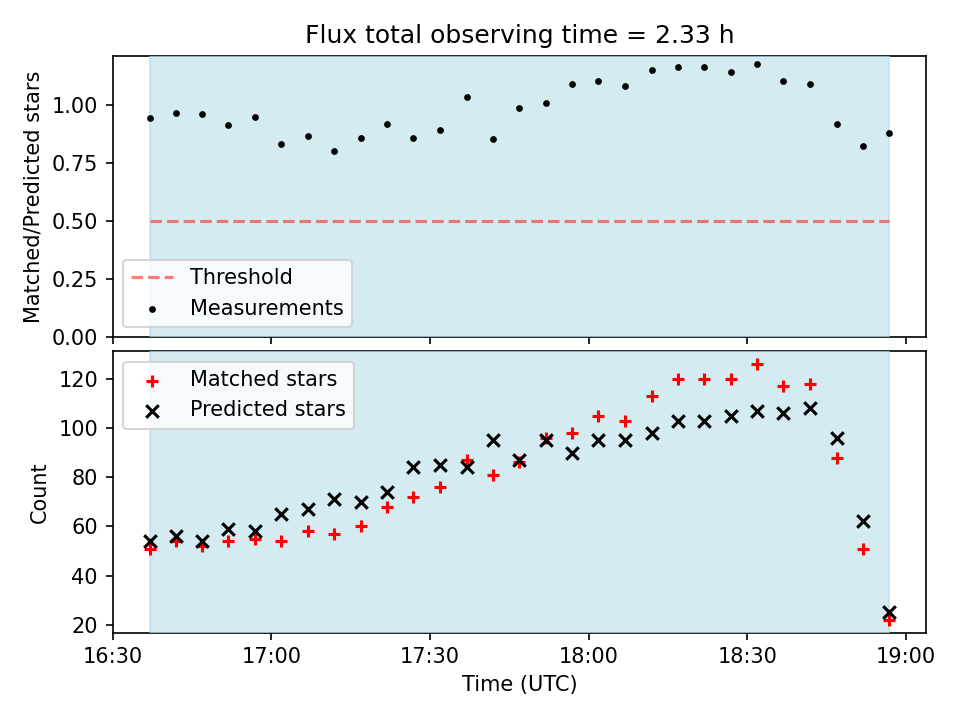 Flux total observing time = 2.33 h

Matched/Predicted stars

1.00
0.75
0.50
0.25
0.00

Threshold
Measurements

Matched stars
Predicted stars

Count

120
100
80
60
40
20

16:30
17:00
17:30
18:00
18:30
19:00

Time (UTC)